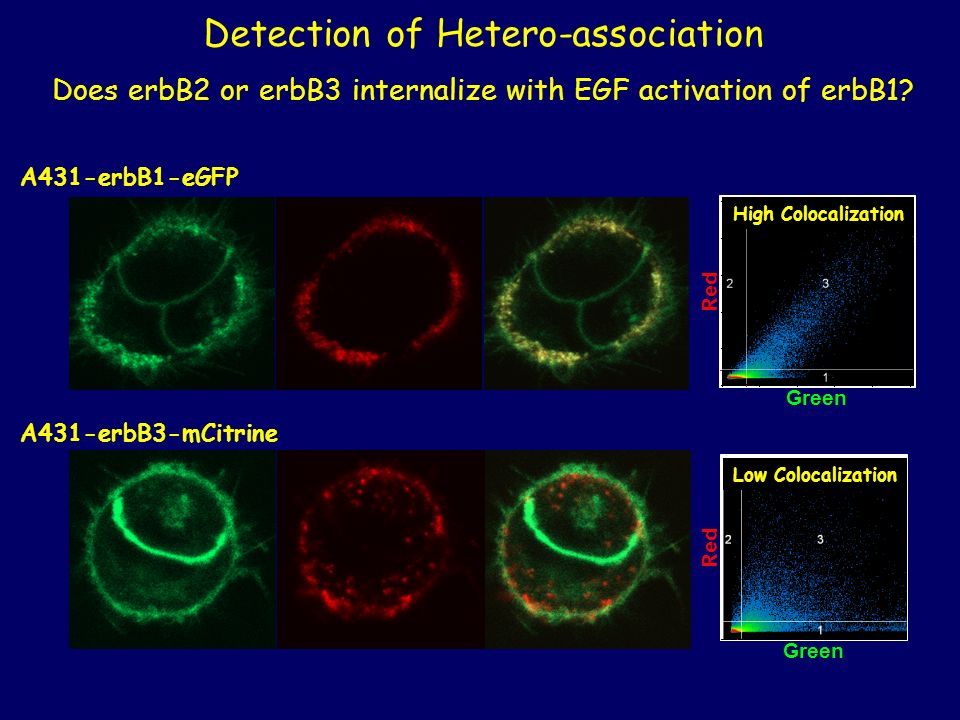 Detection of Hetero-association

Does erbB2 or erbB3 internalize with EGF activation of erbB1?

A431-erbB1-eGFP

High Colocalization

Red

2

3

1

Green

A431-erbB3-mCitrine

Low Colocalization

Red

2

3

1

Green